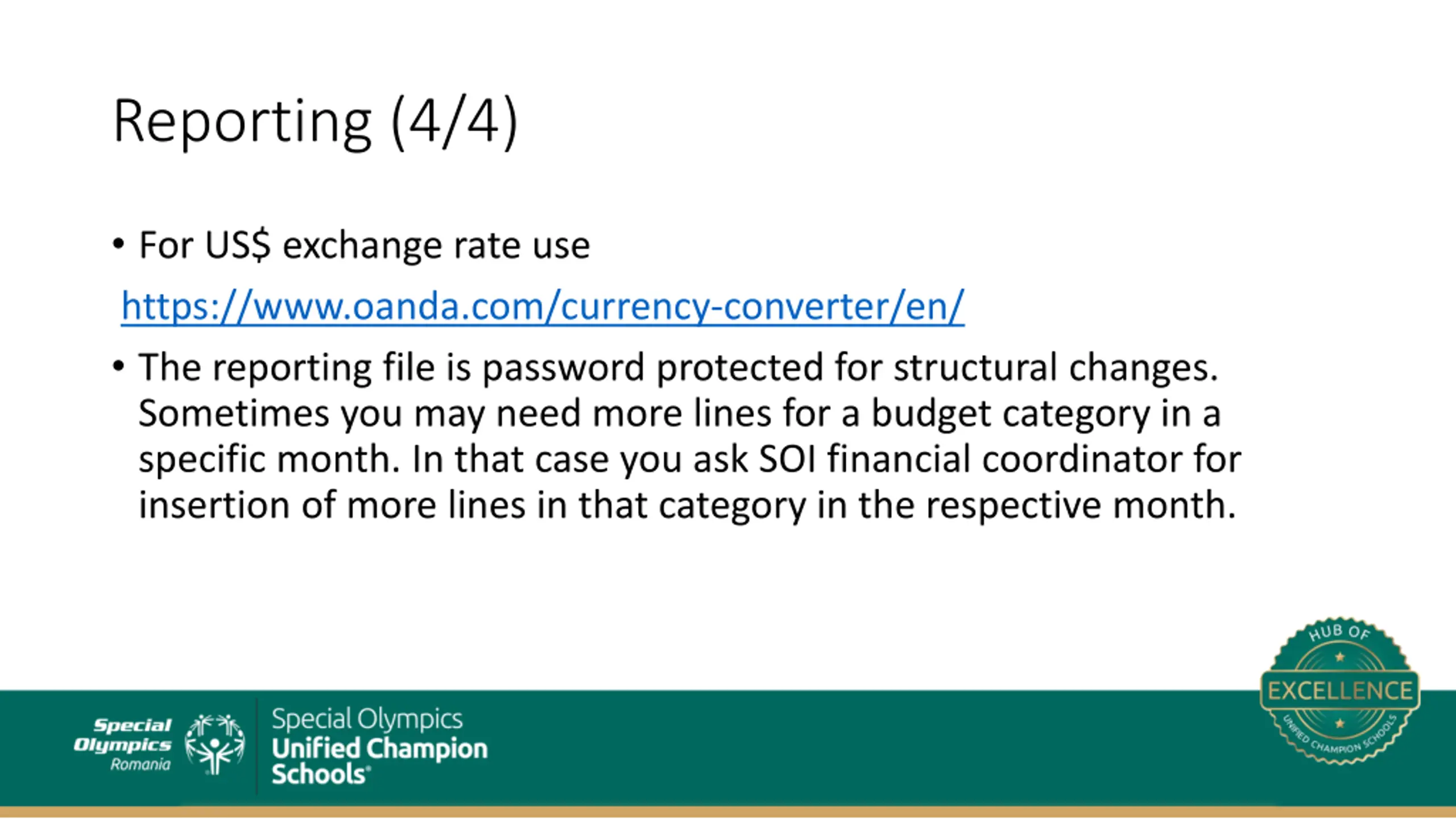 Reporting (4/4)

• For US$ exchange rate use

https://www.oanda.com/currency-converter/en/

• The reporting file is password protected for structural changes. Sometimes you may need more lines for a budget category in a specific month. In that case you ask SOI financial coordinator for insertion of more lines in that category in the respective month.

Special Olympics Romania

Special Olympics Unified Champion Schools®

HUB OF EXCELLENCE UNIFIED CHAMPION SCHOOLS